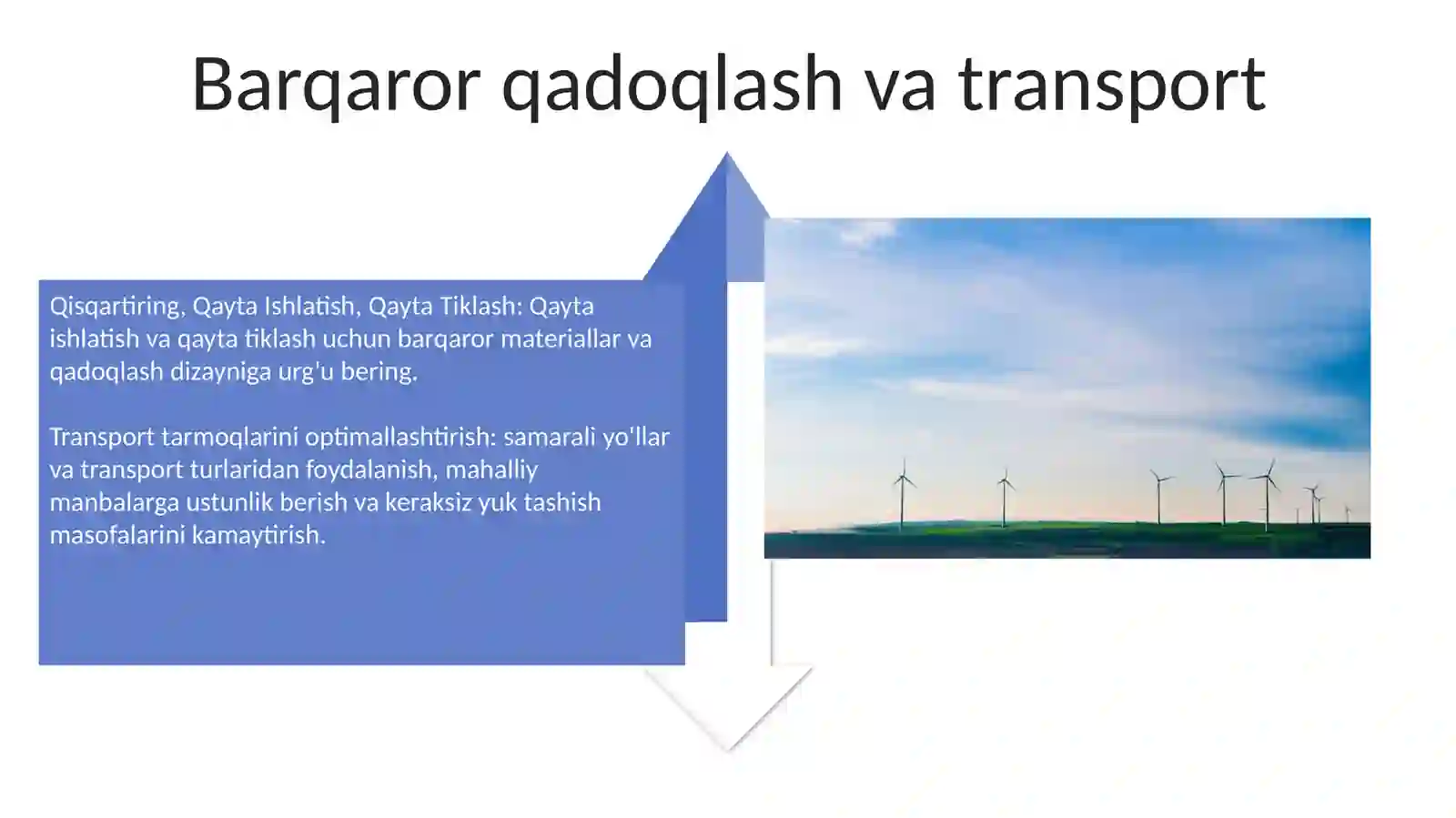 Barqaror qadoqlash va transport

Qisqartiring, Qayta Ishlatish, Qayta Tiklash: Qayta ishlatish va qayta tiklash uchun barqaror materiallar va qadoqlash dizayniga urg'u bering.

Transport tarmoqlarini optimallashtirish: samarali yo'llar va transport turlaridan foydalanish, mahalliy manbalarga ustunlik berish va keraksiz yuk tashish masofalarini kamaytirish.